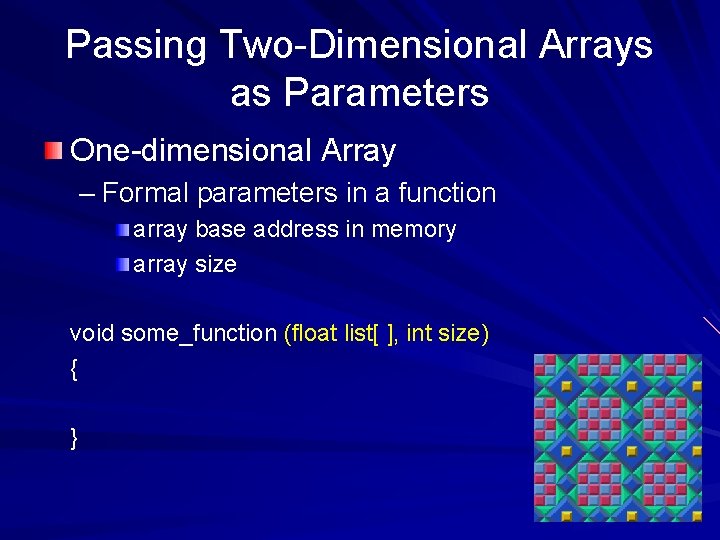 Passing Two-Dimensional Arrays as Parameters

One-dimensional Array

– Formal parameters in a function

array base address in memory

array size

void some_function (float list[ ], int size)
{

}